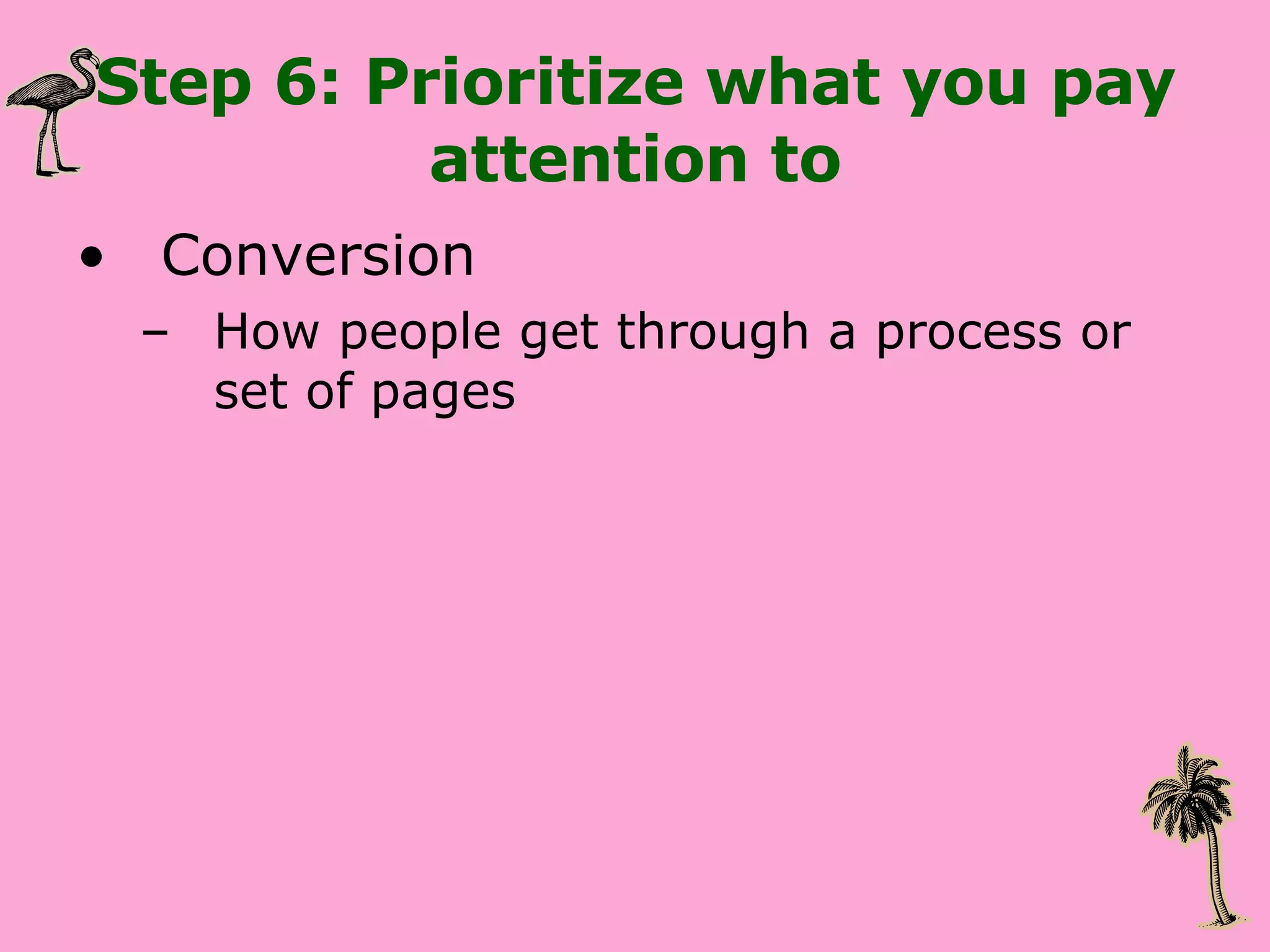 Step 6: Prioritize what you pay attention to

• Conversion
 – How people get through a process or set of pages